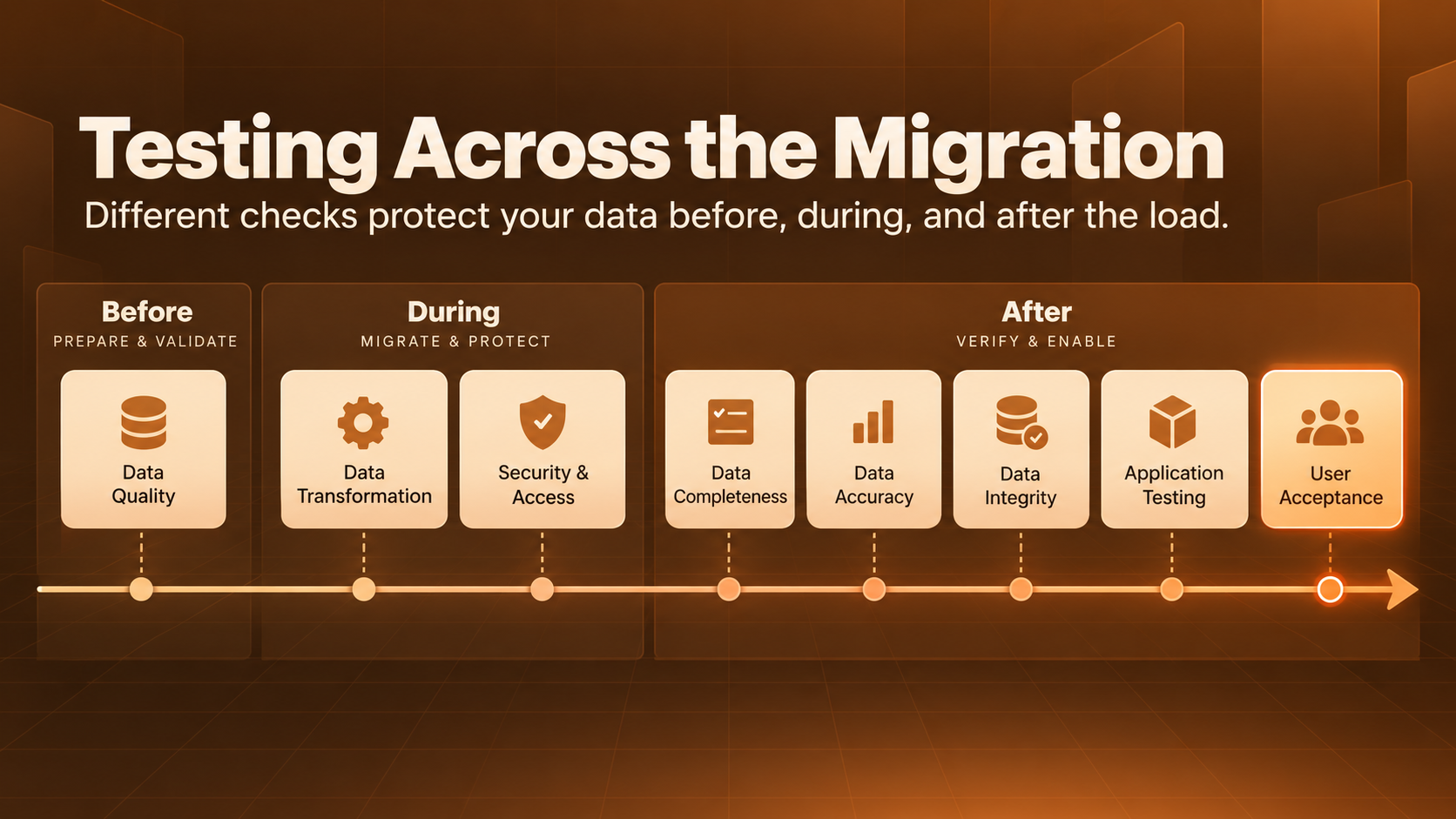 Testing Across the Migration

Different checks protect your data before, during, and after the load.

Before
PREPARE & VALIDATE

Data Quality

During
MIGRATE & PROTECT

Data Transformation

Security & Access

After
VERIFY & ENABLE

Data Completeness

Data Accuracy

Data Integrity

Application Testing

User Acceptance